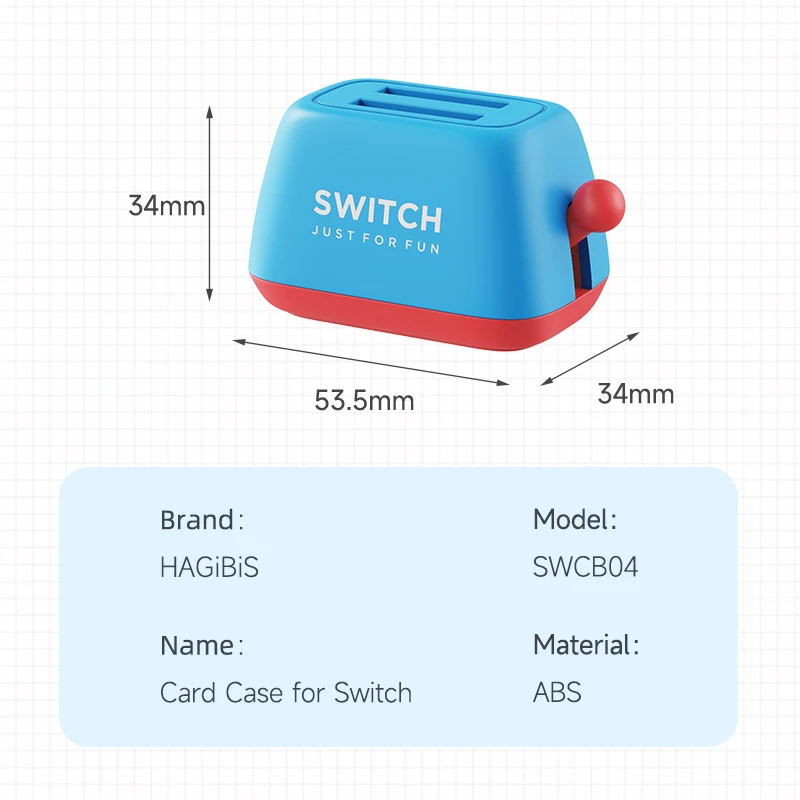 34mm

SWITCH
JUST FOR FUN

53.5mm

34mm

Brand:
HAGiBiS

Model:
SWCB04

Name:
Card Case for Switch

Material:
ABS